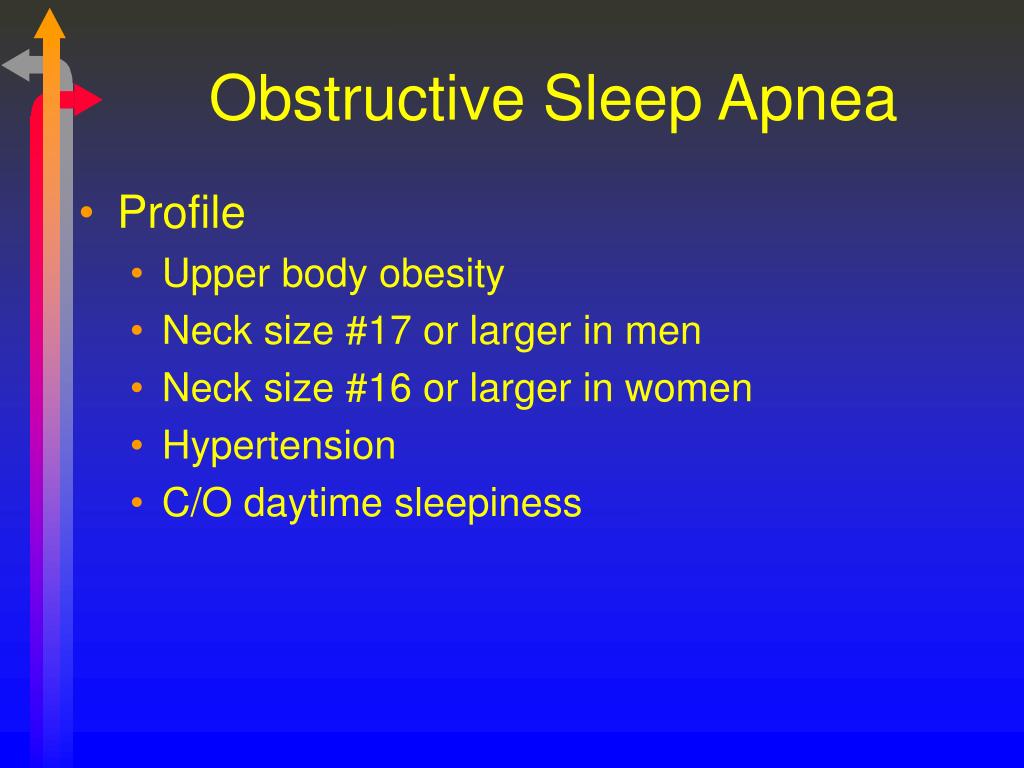 Obstructive Sleep Apnea

• Profile
  • Upper body obesity
  • Neck size #17 or larger in men
  • Neck size #16 or larger in women
  • Hypertension
  • C/O daytime sleepiness